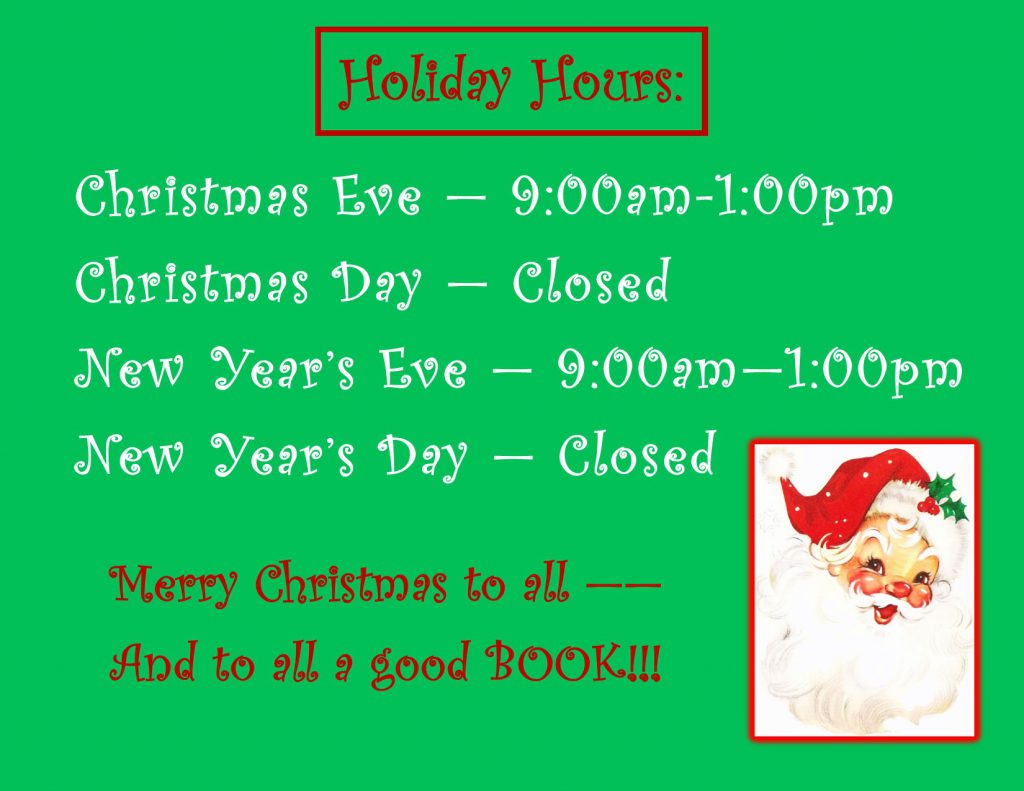 Holiday Hours:

Christmas Eve — 9:00am-1:00pm

Christmas Day — Closed

New Year's Eve — 9:00am—1:00pm

New Year's Day — Closed

Merry Christmas to all ——

And to all a good BOOK!!!